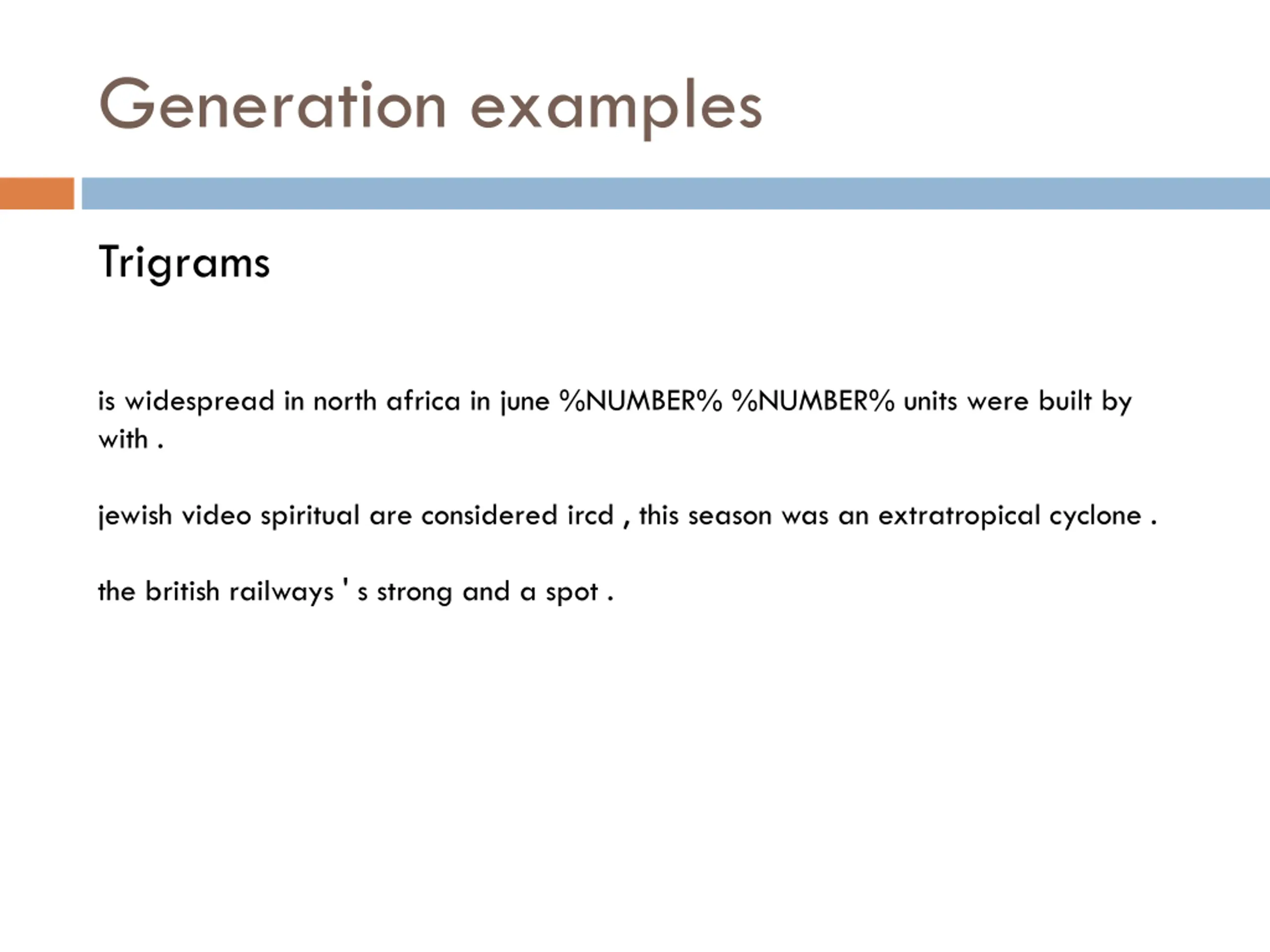 Generation examples

Trigrams

is widespread in north africa in june %NUMBER% %NUMBER% units were built by with .

jewish video spiritual are considered ircd , this season was an extratropical cyclone .

the british railways ' s strong and a spot .